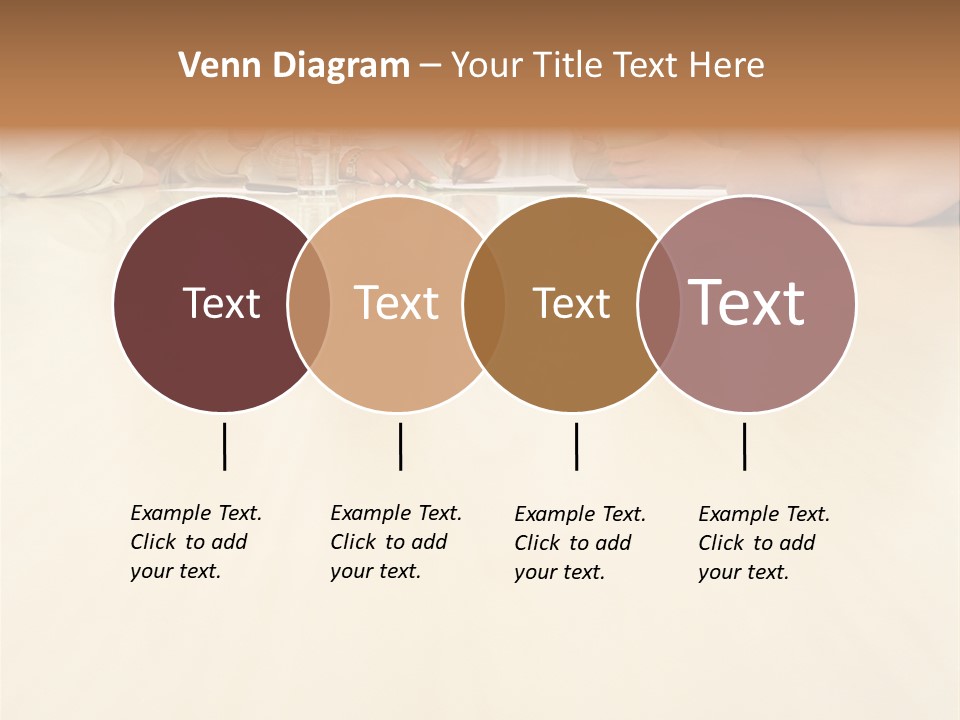 Venn Diagram – Your Title Text Here

Text

Text

Text

Text

Example Text. Click to add your text.

Example Text. Click to add your text.

Example Text. Click to add your text.

Example Text. Click to add your text.